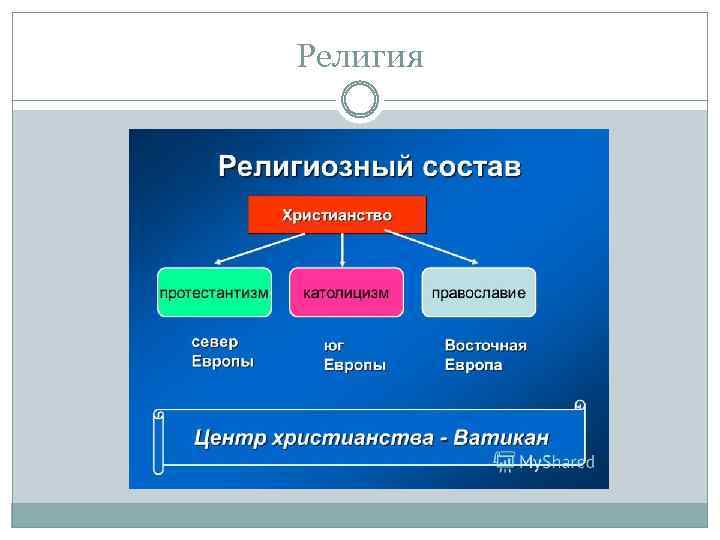 Религия

Религиозный состав

Христианство

протестантизм

католицизм

православие

север Европы

юг Европы

Восточная Европа

Центр христианства - Ватикан

MyShared